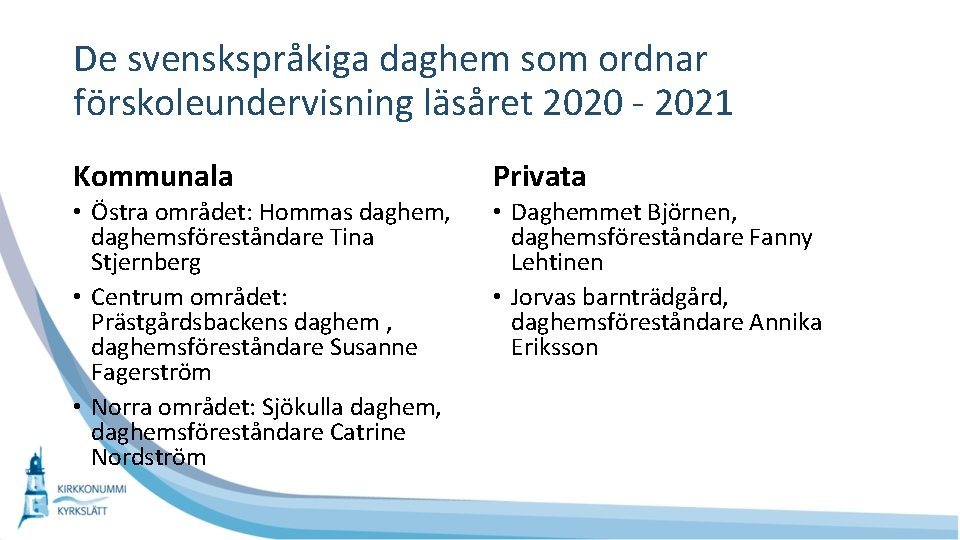 De svenskspråkiga daghem som ordnar förskoleundervisning läsåret 2020 - 2021

Kommunala

• Östra området: Hommas daghem, daghemsföreståndare Tina Stjernberg
• Centrum området: Prästgårdsbackens daghem , daghemsföreståndare Susanne Fagerström
• Norra området: Sjökulla daghem, daghemsföreståndare Catrine Nordström

Privata

• Daghemmet Björnen, daghemsföreståndare Fanny Lehtinen
• Jorvas barnträdgård, daghemsföreståndare Annika Eriksson

KIRKKONUMMI
KYRKSLÄTT